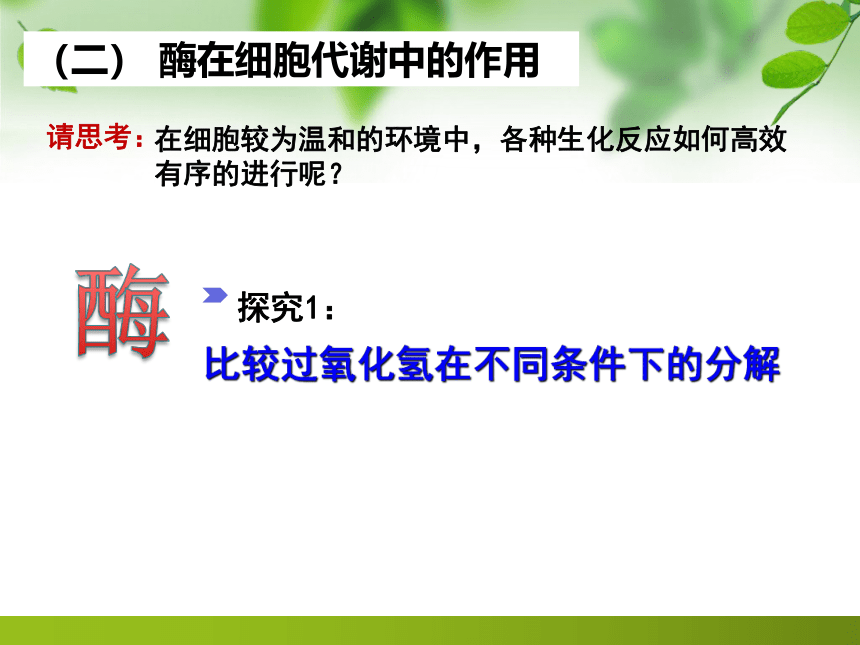 （二） 酶在细胞代谢中的作用

请思考：在细胞较为温和的环境中，各种生化反应如何高效有序的进行呢？

酶

探究1：

比较过氧化氢在不同条件下的分解